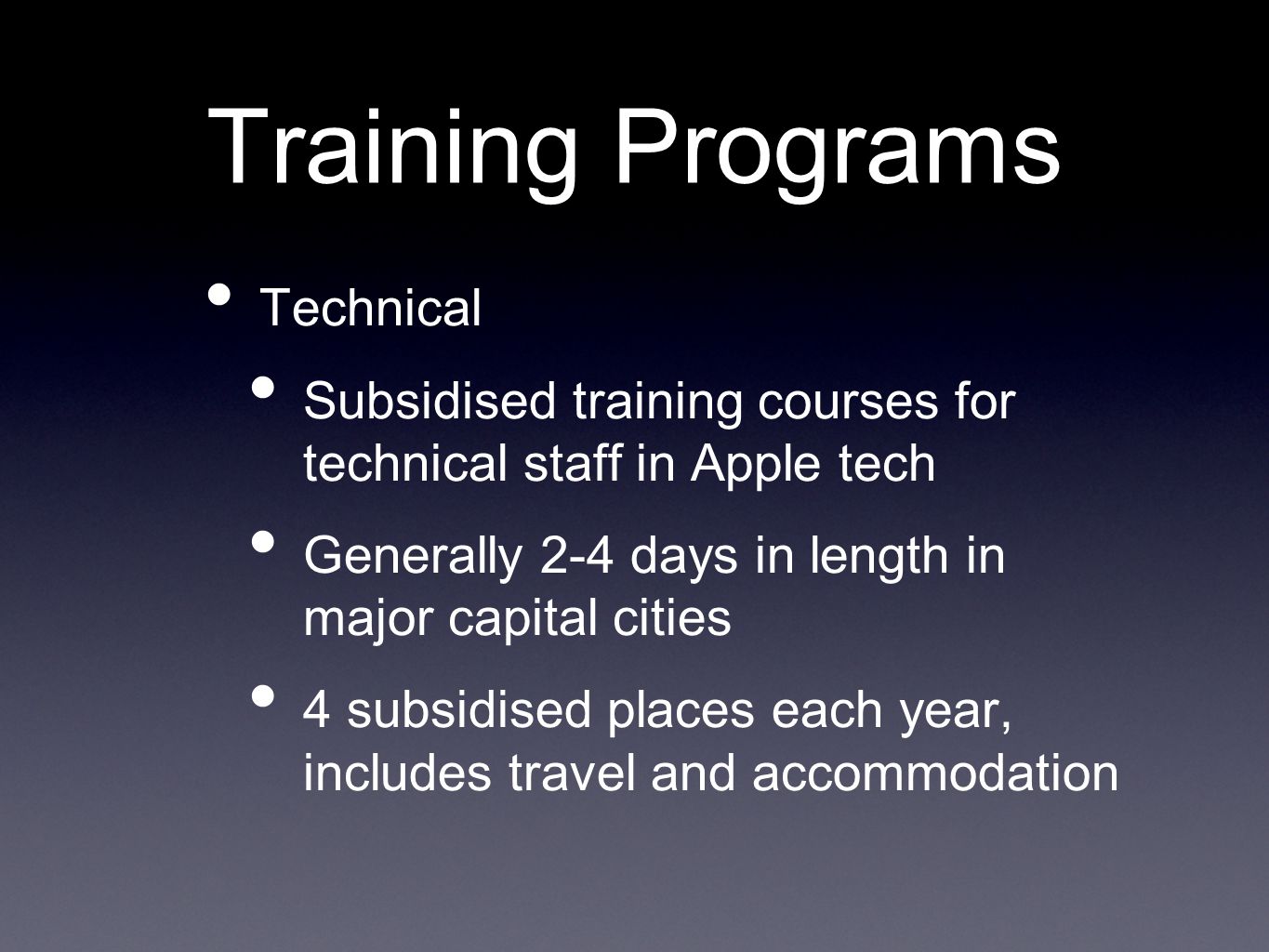 Training Programs

• Technical

• Subsidised training courses for technical staff in Apple tech

• Generally 2-4 days in length in major capital cities

• 4 subsidised places each year, includes travel and accommodation